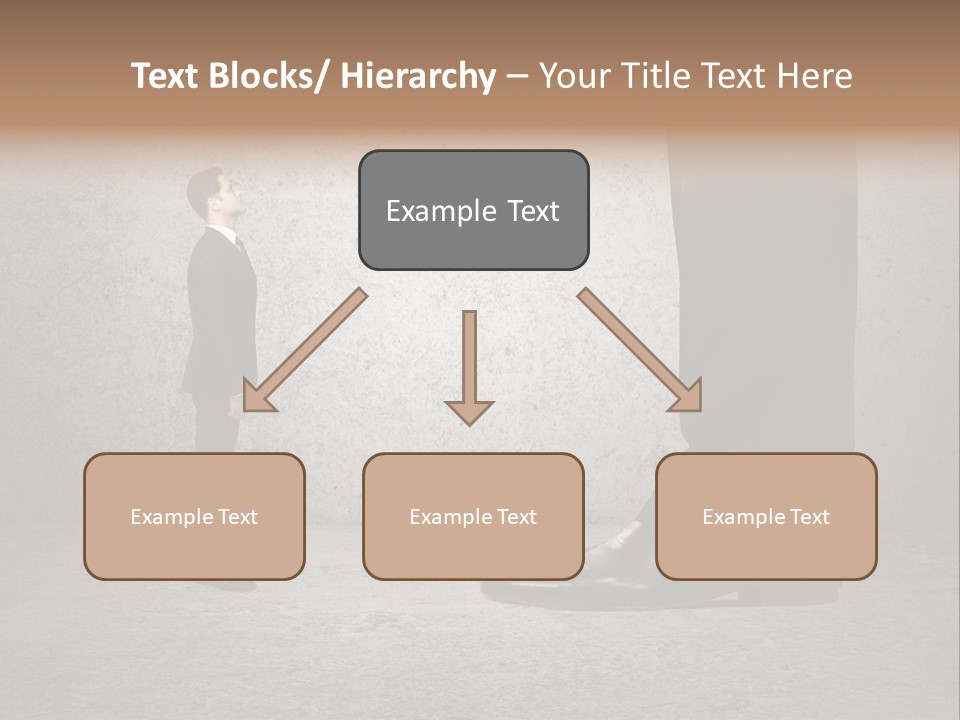 Text Blocks/ Hierarchy – Your Title Text Here

Example Text

Example Text

Example Text

Example Text